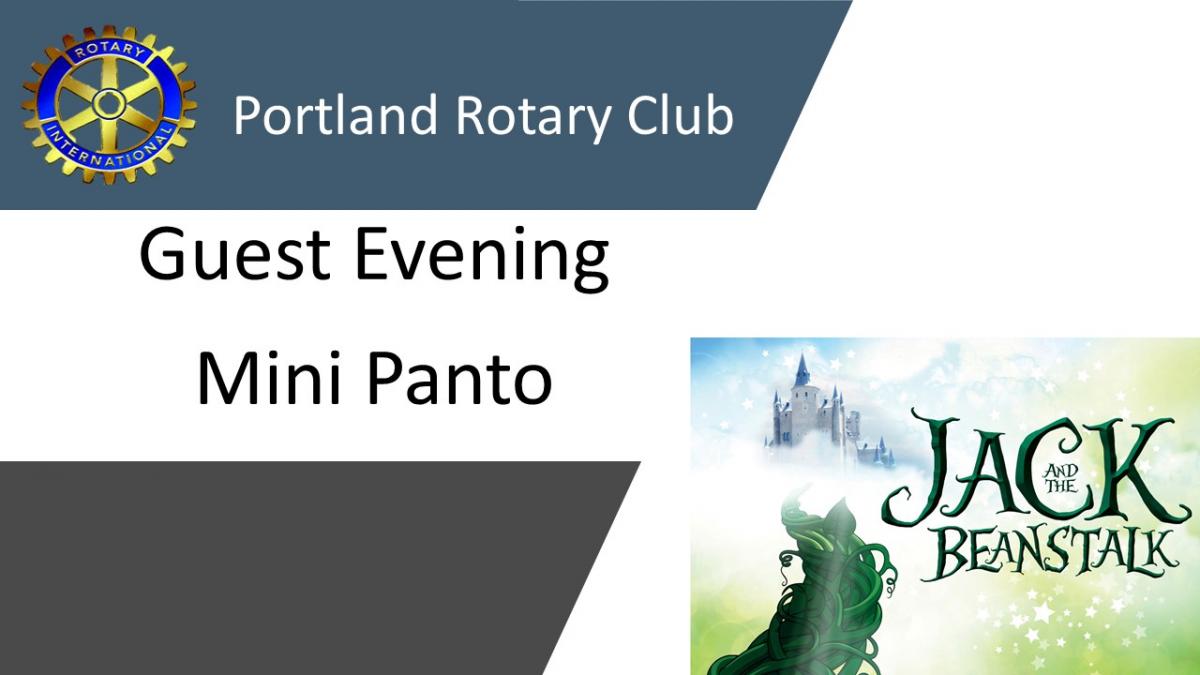 ROTARY INTERNATIONAL

Portland Rotary Club

Guest Evening

Mini Panto

JACK AND THE BEANSTALK